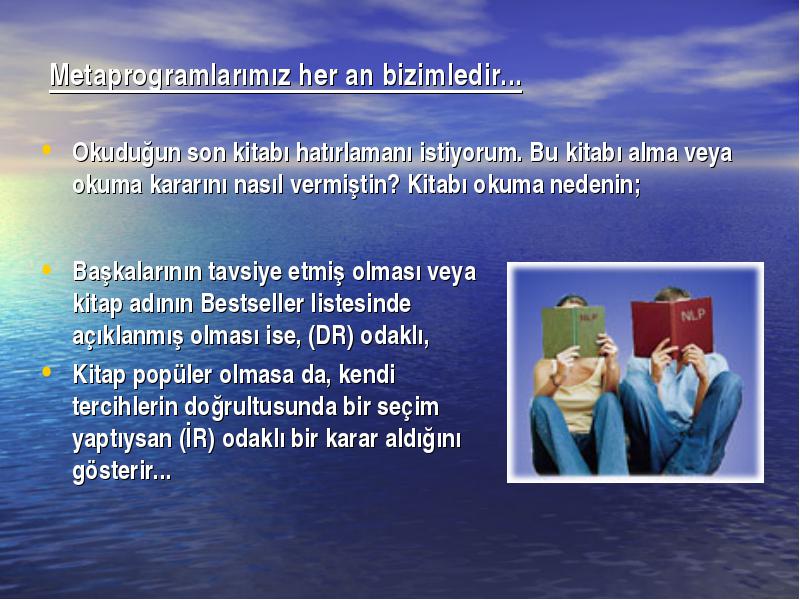 Metaprogramlarımız her an bizimledir...

• Okuduğun son kitabı hatırlamanı istiyorum. Bu kitabı alma veya okuma kararını nasıl vermiştin? Kitabı okuma nedenin;

• Başkalarının tavsiye etmiş olması veya kitap adının Bestseller listesinde açıklanmış olması ise, (DR) odaklı,

• Kitap popüler olmasa da, kendi tercihlerin doğrultusunda bir seçim yaptıysan (İR) odaklı bir karar aldığını gösterir...

NLP

NLP